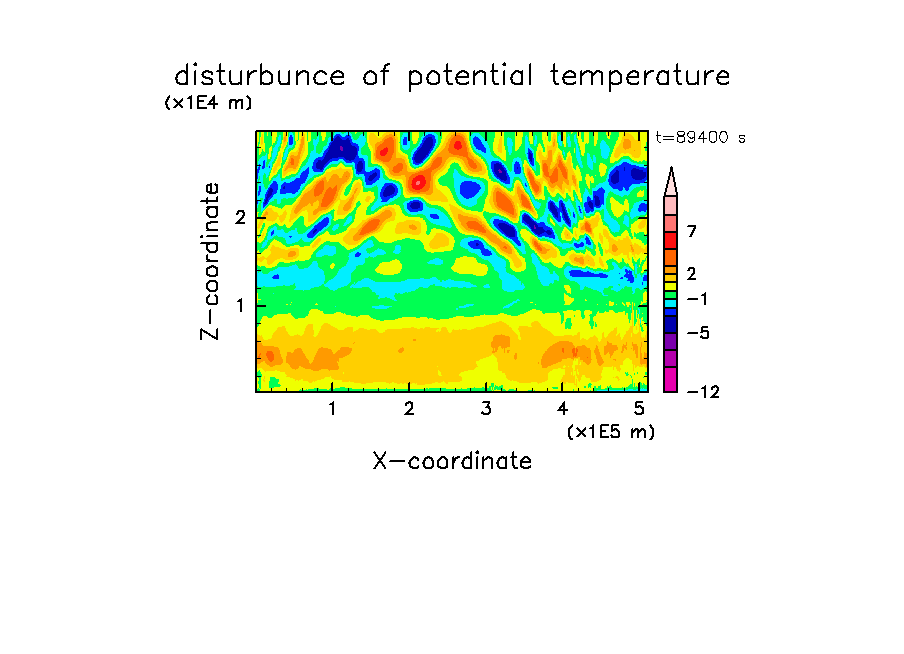 disturbunce of potential temperature

(x1E4 m)

t=89400 s

Z-coordinate

2

1

7

2

−1

−5

−12

1 2 3 4 5

(x1E5 m)

X-coordinate